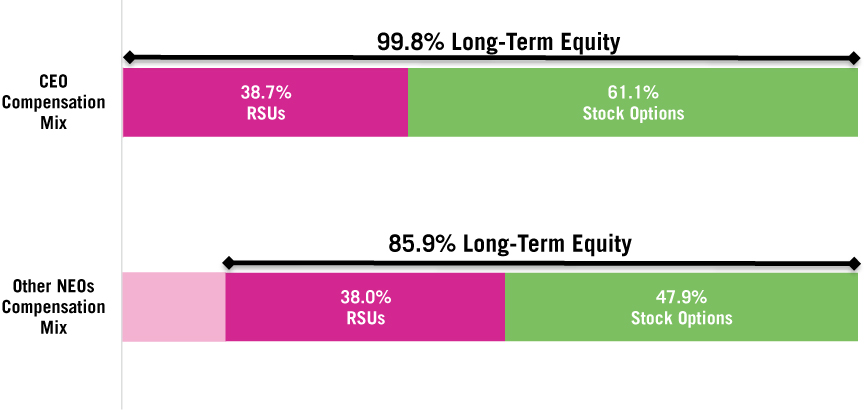 99.8% Long-Term Equity

CEO Compensation Mix

38.7%
RSUs

61.1%
Stock Options

85.9% Long-Term Equity

Other NEOs Compensation Mix

38.0%
RSUs

47.9%
Stock Options